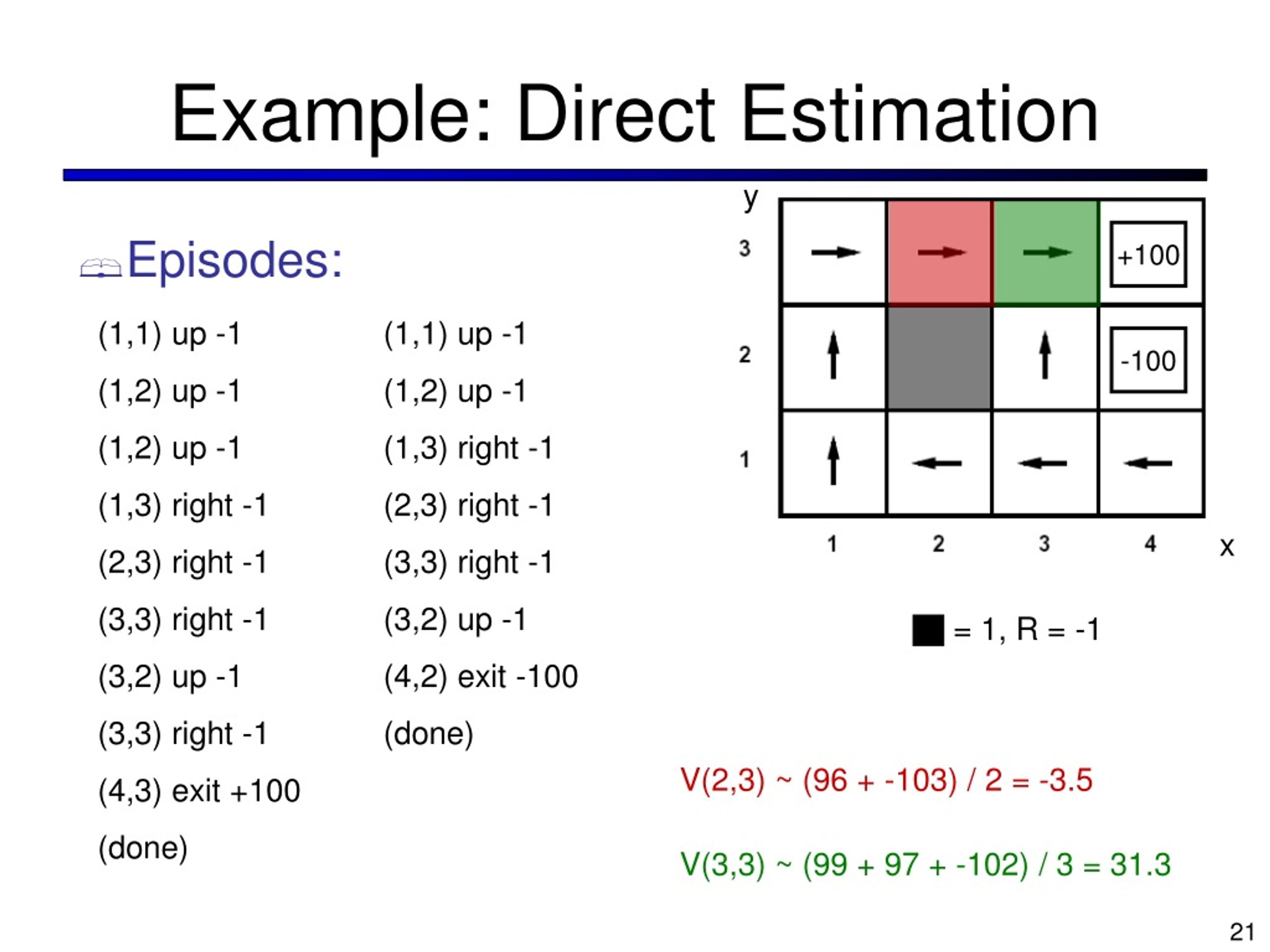 Example: Direct Estimation

Episodes:

(1,1) up -1
(1,2) up -1
(1,2) up -1
(1,3) right -1
(2,3) right -1
(3,3) right -1
(3,2) up -1
(3,3) right -1
(4,3) exit +100
(done)

(1,1) up -1
(1,2) up -1
(1,3) right -1
(2,3) right -1
(3,3) right -1
(3,2) up -1
(4,2) exit -100
(done)

y
3
2
1
+100
-100
1 2 3 4 x

= 1, R = -1

V(2,3) ~ (96 + -103) / 2 = -3.5

V(3,3) ~ (99 + 97 + -102) / 3 = 31.3

21